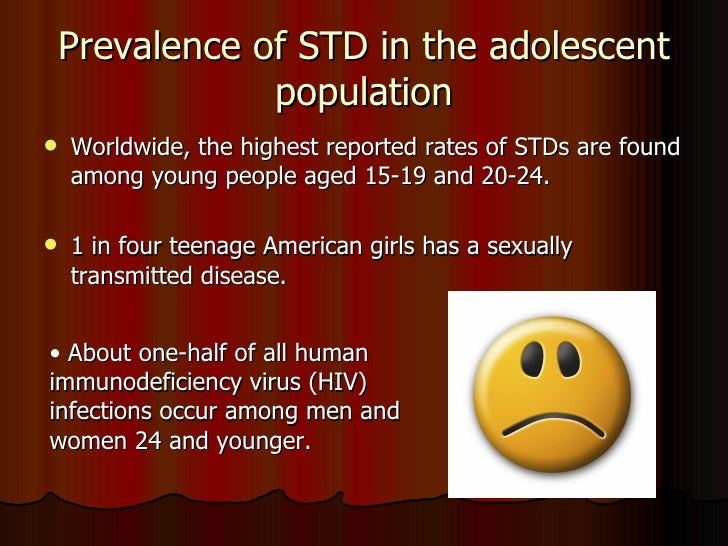 Prevalence of STD in the adolescent population

• Worldwide, the highest reported rates of STDs are found among young people aged 15-19 and 20-24.

• 1 in four teenage American girls has a sexually transmitted disease.

• About one-half of all human immunodeficiency virus (HIV) infections occur among men and women 24 and younger.